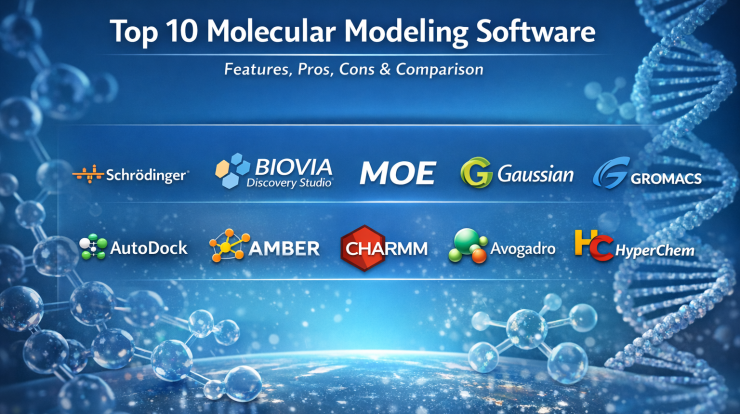 Top 10 Molecular Modeling Software

Features, Pros, Cons & Comparison

Schrödinger

BIOVIA Discovery Studio

MOE

Gaussian

GROMACS

AutoDock

AMBER

CHARMM

Avogadro

HC HyperChem